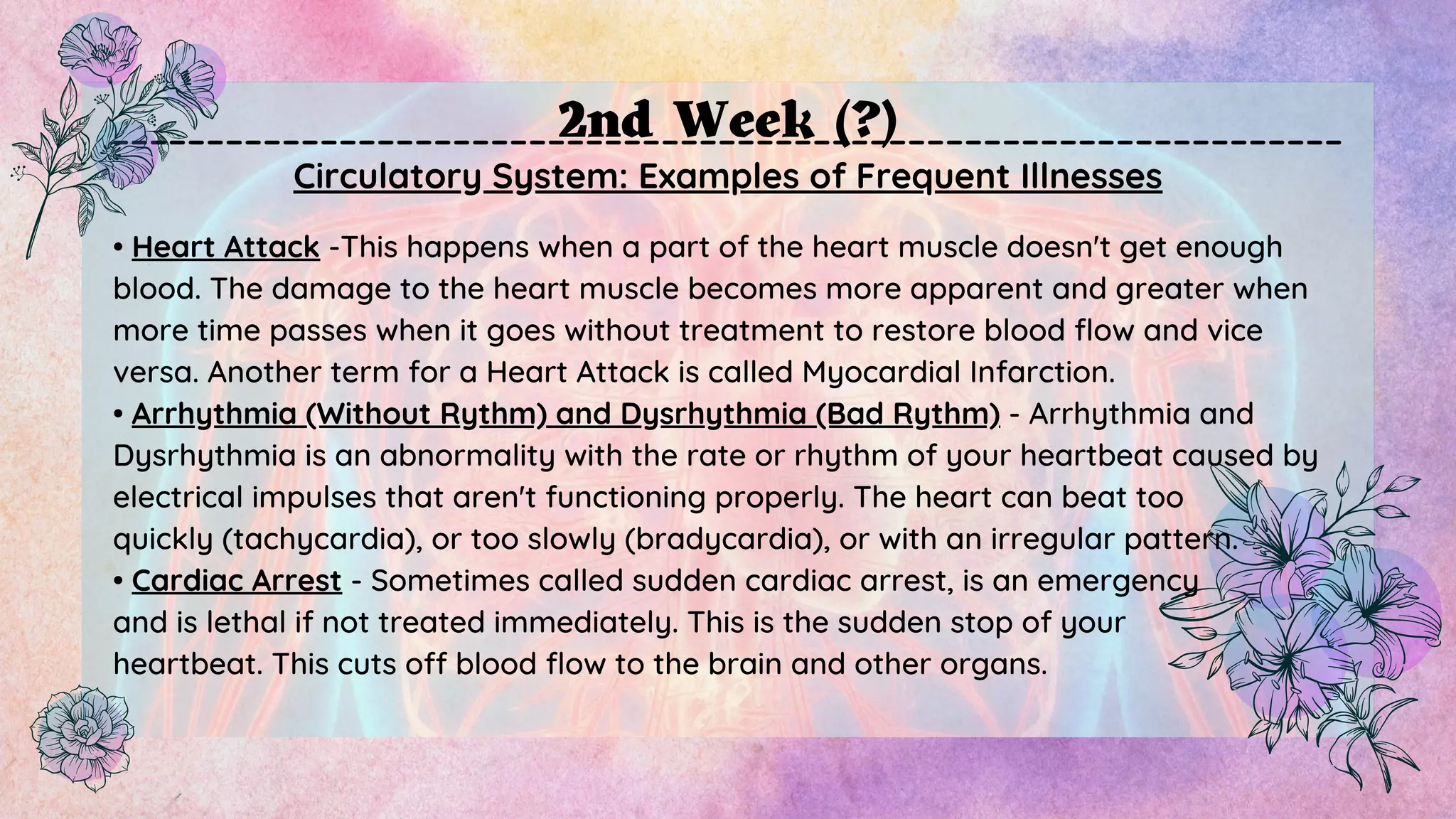 2nd Week (?)

Circulatory System: Examples of Frequent Illnesses

• Heart Attack -This happens when a part of the heart muscle doesn't get enough blood. The damage to the heart muscle becomes more apparent and greater when more time passes when it goes without treatment to restore blood flow and vice versa. Another term for a Heart Attack is called Myocardial Infarction.
• Arrhythmia (Without Rythm) and Dysrhythmia (Bad Rythm) - Arrhythmia and Dysrhythmia is an abnormality with the rate or rhythm of your heartbeat caused by electrical impulses that aren't functioning properly. The heart can beat too quickly (tachycardia), or too slowly (bradycardia), or with an irregular pattern.
• Cardiac Arrest - Sometimes called sudden cardiac arrest, is an emergency and is lethal if not treated immediately. This is the sudden stop of your heartbeat. This cuts off blood flow to the brain and other organs.